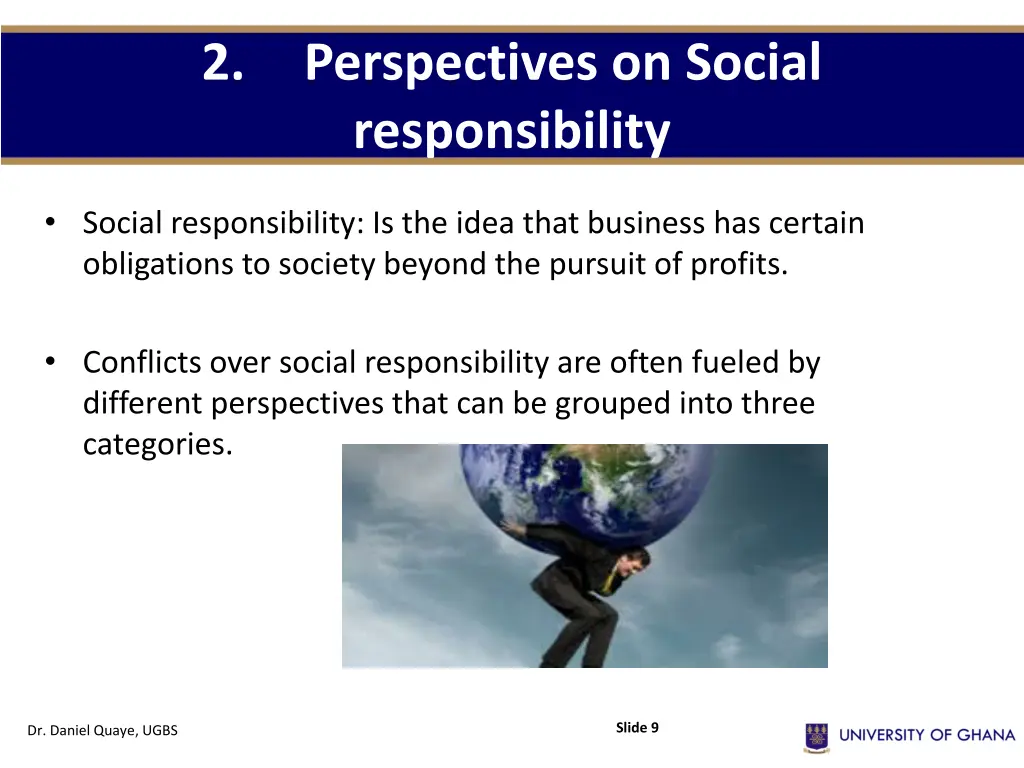 2. Perspectives on Social responsibility

• Social responsibility: Is the idea that business has certain obligations to society beyond the pursuit of profits.

• Conflicts over social responsibility are often fueled by different perspectives that can be grouped into three categories.

Dr. Daniel Quaye, UGBS

Slide 9

UNIVERSITY OF GHANA